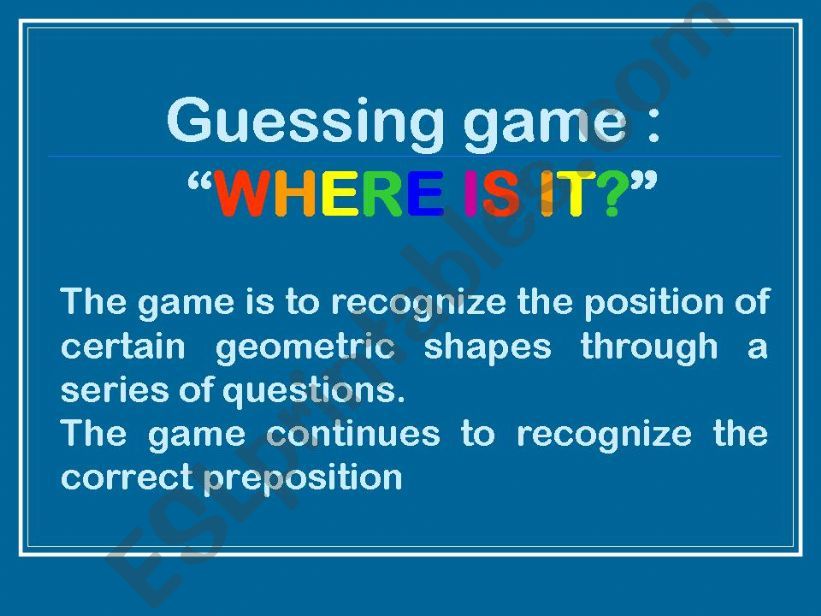 Guessing game :
“WHERE IS IT?”

The game is to recognize the position of certain geometric shapes through a series of questions.
The game continues to recognize the correct preposition

ESLprintables.com